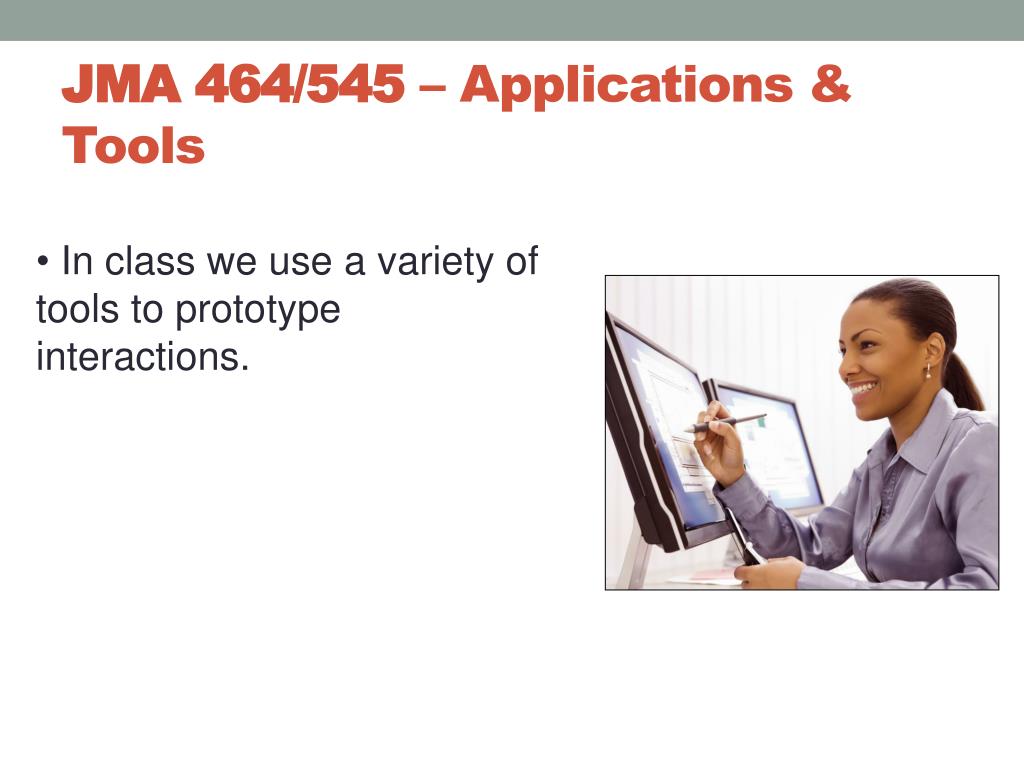 JMA 464/545 – Applications & Tools

• In class we use a variety of tools to prototype interactions.